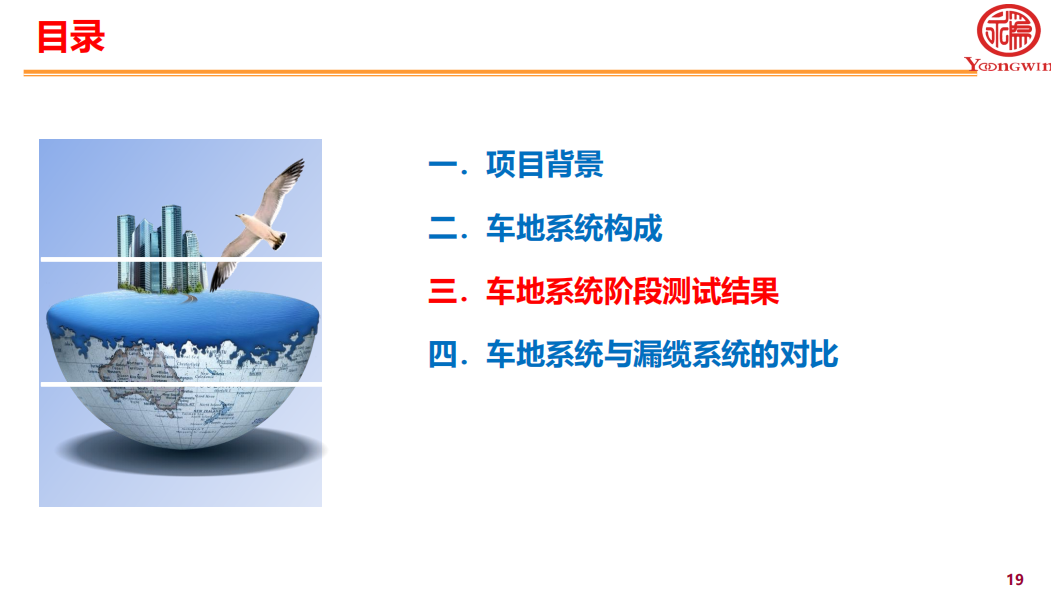 目录

YOONGWIN

一. 项目背景

二. 车地系统构成

三. 车地系统阶段测试结果

四. 车地系统与漏缆系统的对比

19